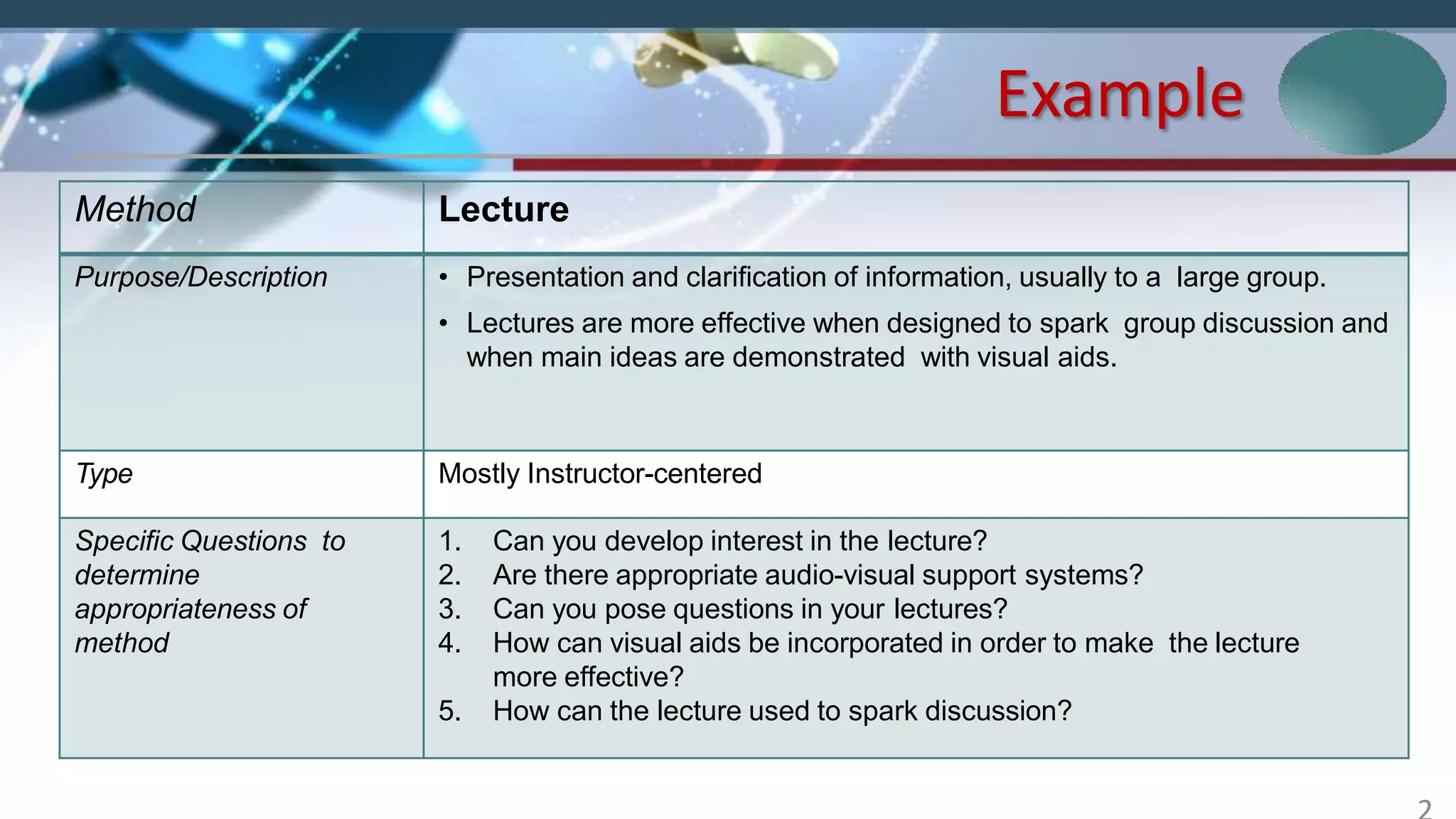 Example

| Method | Lecture |
|---|---|
| Purpose/Description | • Presentation and clarification of information, usually to a large group. • Lectures are more effective when designed to spark group discussion and when main ideas are demonstrated with visual aids. |
| Type | Mostly Instructor-centered |
| Specific Questions to determine appropriateness of method | 1. Can you develop interest in the lecture? 2. Are there appropriate audio-visual support systems? 3. Can you pose questions in your lectures? 4. How can visual aids be incorporated in order to make the lecture more effective? 5. How can the lecture used to spark discussion? |

2